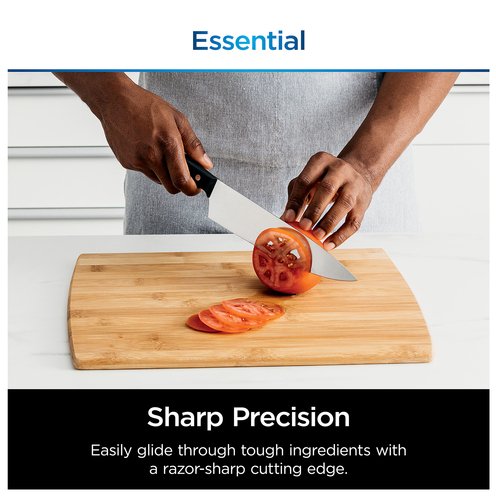 Essential

Sharp Precision

Easily glide through tough ingredients with a razor-sharp cutting edge.